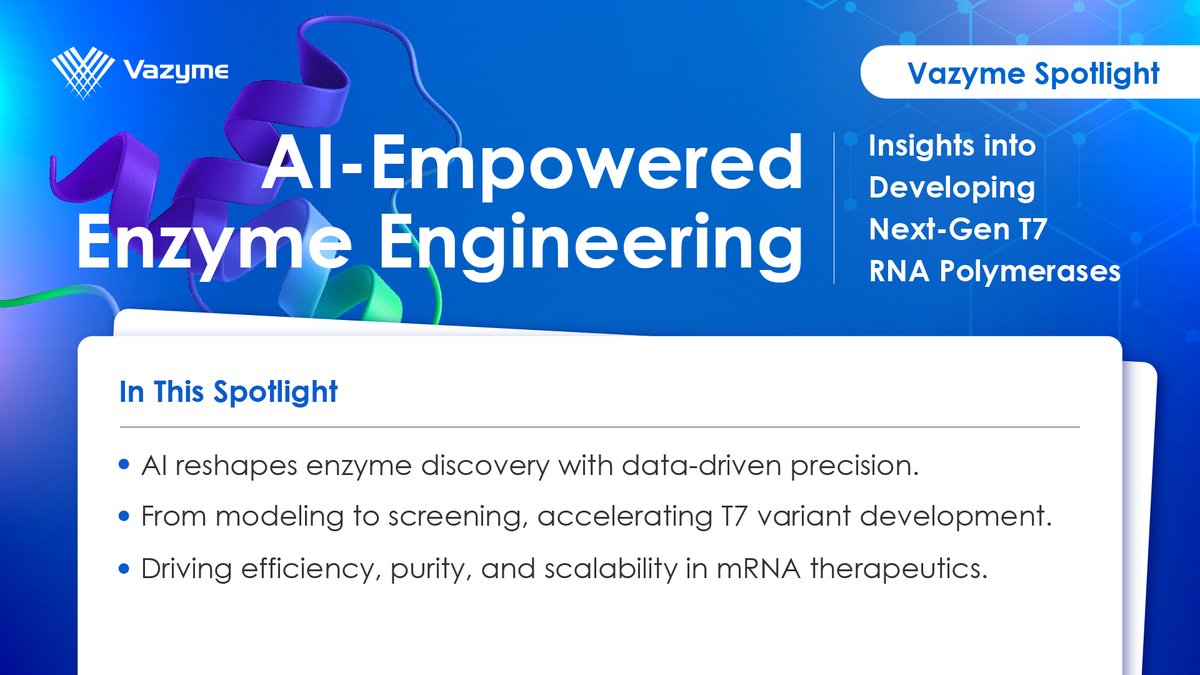 Vazyme

Vazyme Spotlight

AI-Empowered Enzyme Engineering

Insights into Developing Next-Gen T7 RNA Polymerases

In This Spotlight

• AI reshapes enzyme discovery with data-driven precision.
• From modeling to screening, accelerating T7 variant development.
• Driving efficiency, purity, and scalability in mRNA therapeutics.